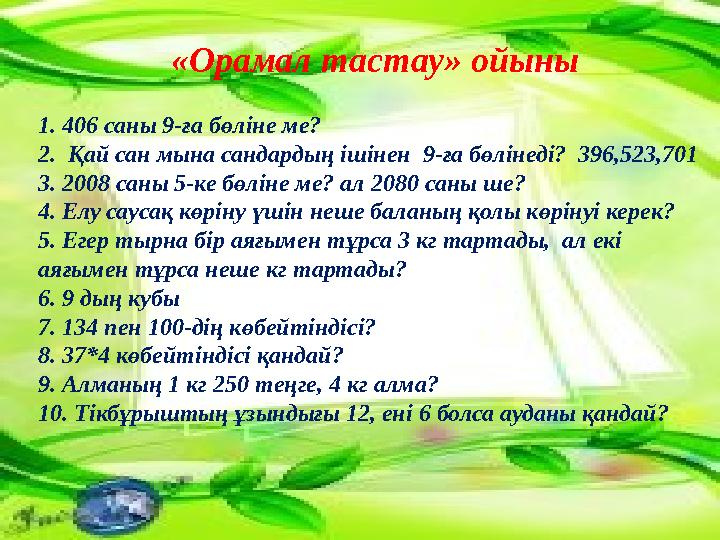 «Орамал тастау» ойыны

1. 406 саны 9-ға бөліне ме?
2. Қай сан мына сандардың ішінен 9-ға бөлінеді? 396,523,701
3. 2008 саны 5-ке бөліне ме? ал 2080 саны ше?
4. Елу саусақ көріну үшін неше баланың қолы көрінуі керек?
5. Егер тырна бір аяғымен тұрса 3 кг тартады, ал екі аяғымен тұрса неше кг тартады?
6. 9 дың кубы
7. 134 пен 100-дің көбейтіндісі?
8. 37*4 көбейтіндісі қандай?
9. Алманың 1 кг 250 теңге, 4 кг алма?
10. Тікбұрыштың ұзындығы 12, ені 6 болса ауданы қандай?